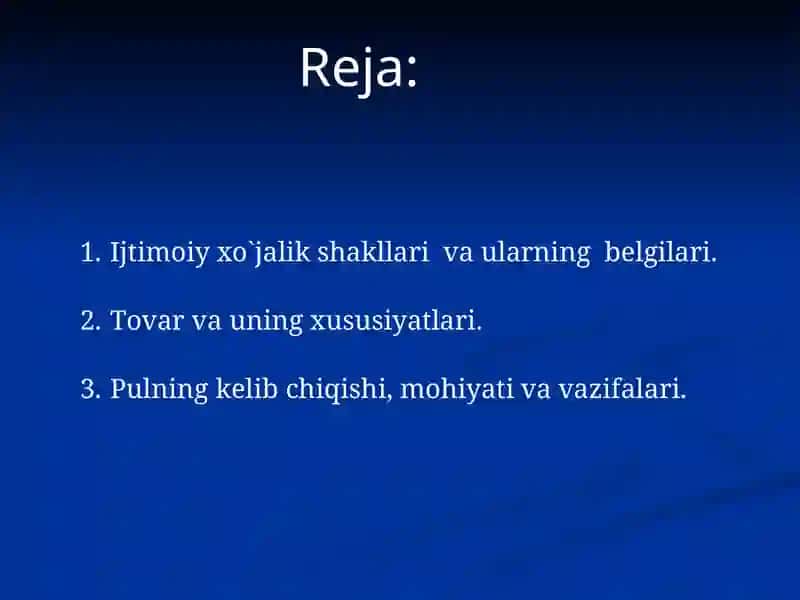 Reja:

1. Ijtimoiy xo`jalik shakllari va ularning belgilari.

2. Tovar va uning xususiyatlari.

3. Pulning kelib chiqishi, mohiyati va vazifalari.